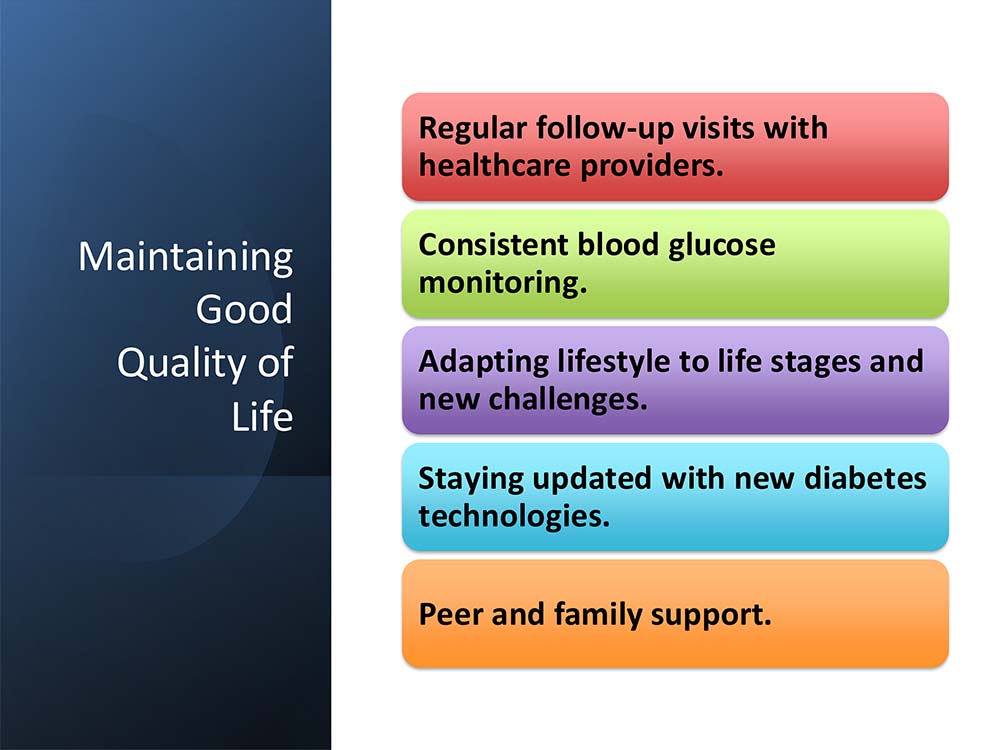 Maintaining Good Quality of Life

Regular follow-up visits with healthcare providers.

Consistent blood glucose monitoring.

Adapting lifestyle to life stages and new challenges.

Staying updated with new diabetes technologies.

Peer and family support.